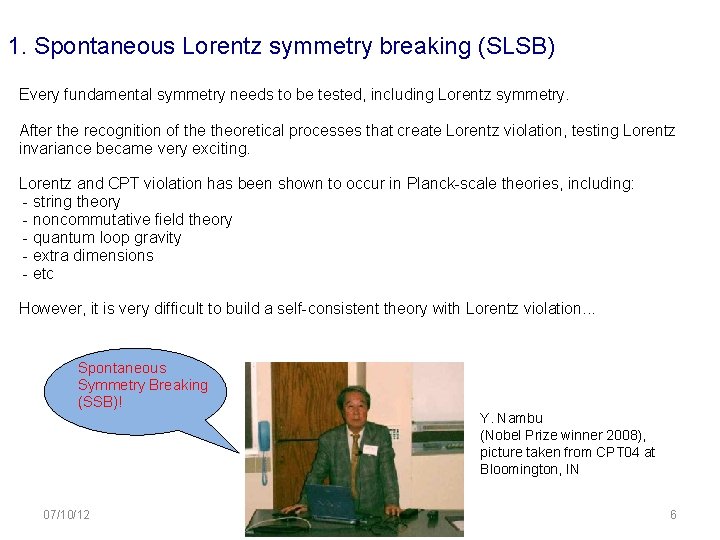 1. Spontaneous Lorentz symmetry breaking (SLSB)

Every fundamental symmetry needs to be tested, including Lorentz symmetry.

After the recognition of the theoretical processes that create Lorentz violation, testing Lorentz invariance became very exciting.

Lorentz and CPT violation has been shown to occur in Planck-scale theories, including:
- string theory
- noncommutative field theory
- quantum loop gravity
- extra dimensions
- etc

However, it is very difficult to build a self-consistent theory with Lorentz violation...

Spontaneous Symmetry Breaking (SSB)!

Y. Nambu
(Nobel Prize winner 2008),
picture taken from CPT04 at Bloomington, IN

07/10/12

6